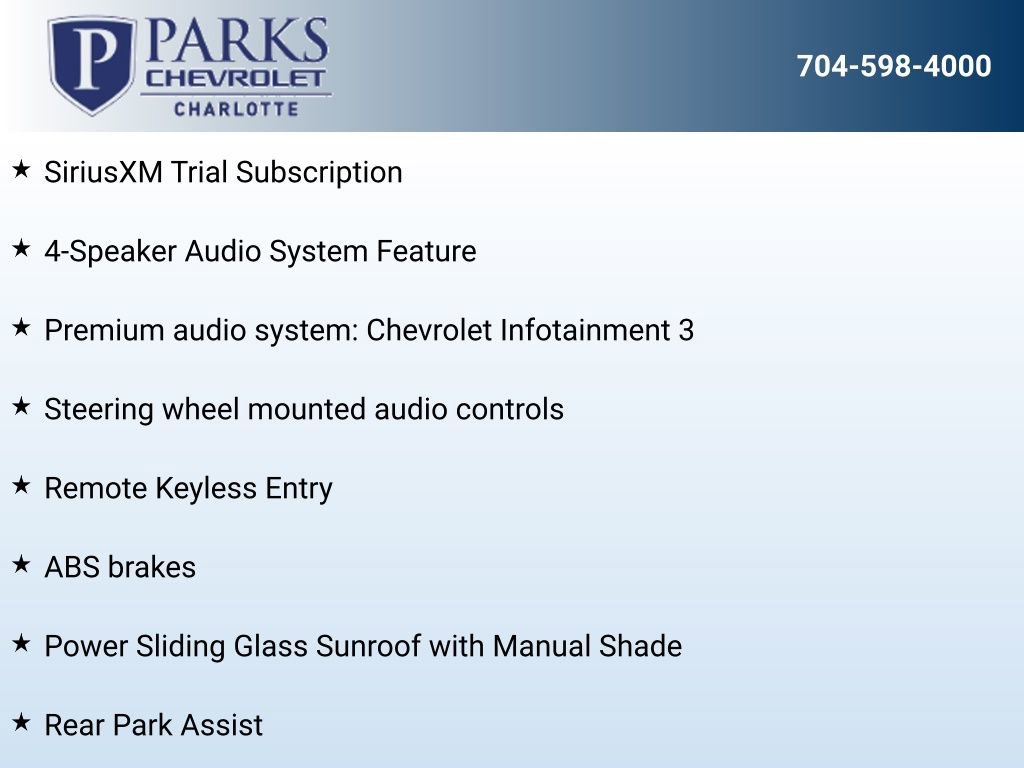 P PARKS CHEVROLET CHARLOTTE

704-598-4000

★ SiriusXM Trial Subscription

★ 4-Speaker Audio System Feature

★ Premium audio system: Chevrolet Infotainment 3

★ Steering wheel mounted audio controls

★ Remote Keyless Entry

★ ABS brakes

★ Power Sliding Glass Sunroof with Manual Shade

★ Rear Park Assist